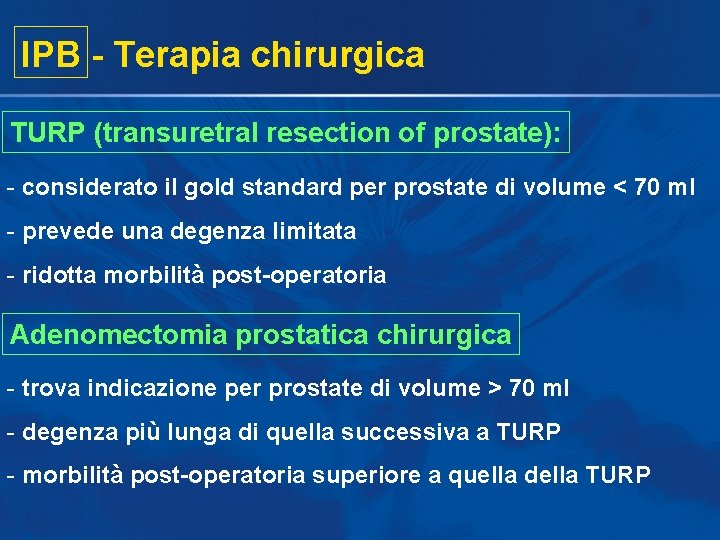 IPB - Terapia chirurgica

TURP (transuretral resection of prostate):

- considerato il gold standard per prostate di volume < 70 ml

- prevede una degenza limitata

- ridotta morbilità post-operatoria

Adenomectomia prostatica chirurgica

- trova indicazione per prostate di volume > 70 ml

- degenza più lunga di quella successiva a TURP

- morbilità post-operatoria superiore a quella della TURP